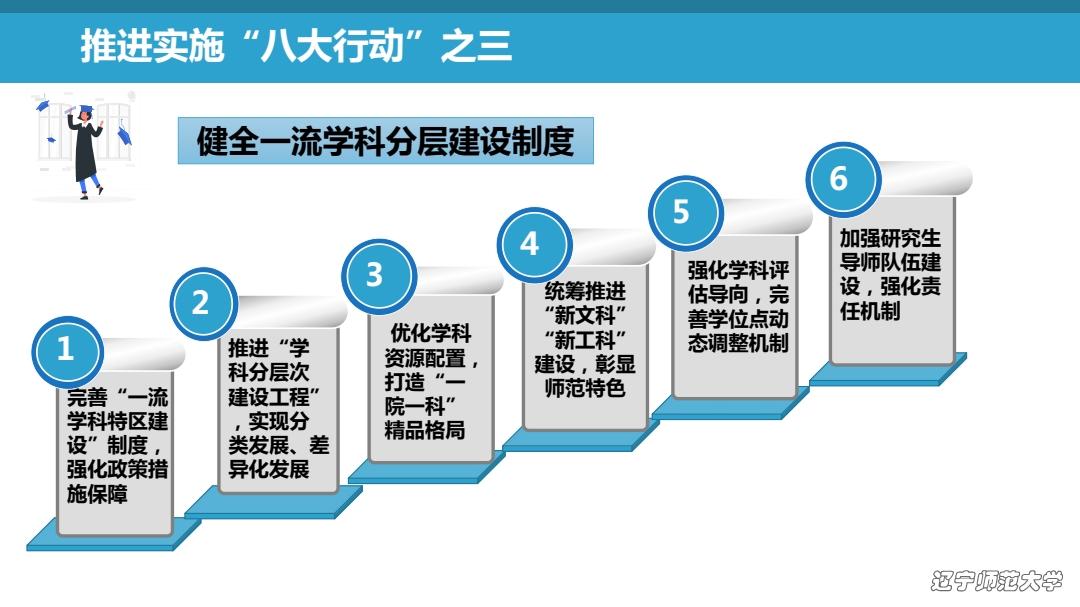 推进实施“八大行动”之三

健全一流学科分层建设制度

1
完善“一流学科特区建设”制度，强化政策措施保障

2
推进“学科分层次建设工程”，实现分类发展、差异化发展

3
优化学科资源配置，打造“一院一科”精品格局

4
统筹推进“新文科”“新工科”建设，彰显师范特色

5
强化学科评估导向，完善学位点动态调整机制

6
加强研究生导师队伍建设，强化责任机制

辽宁师范大学